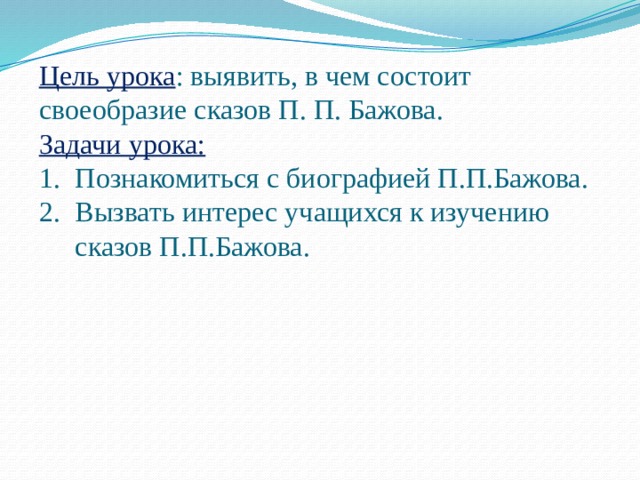 Цель урока: выявить, в чем состоит своеобразие сказов П. П. Бажова.

Задачи урока:

1. Познакомиться с биографией П.П.Бажова.
2. Вызвать интерес учащихся к изучению сказов П.П.Бажова.